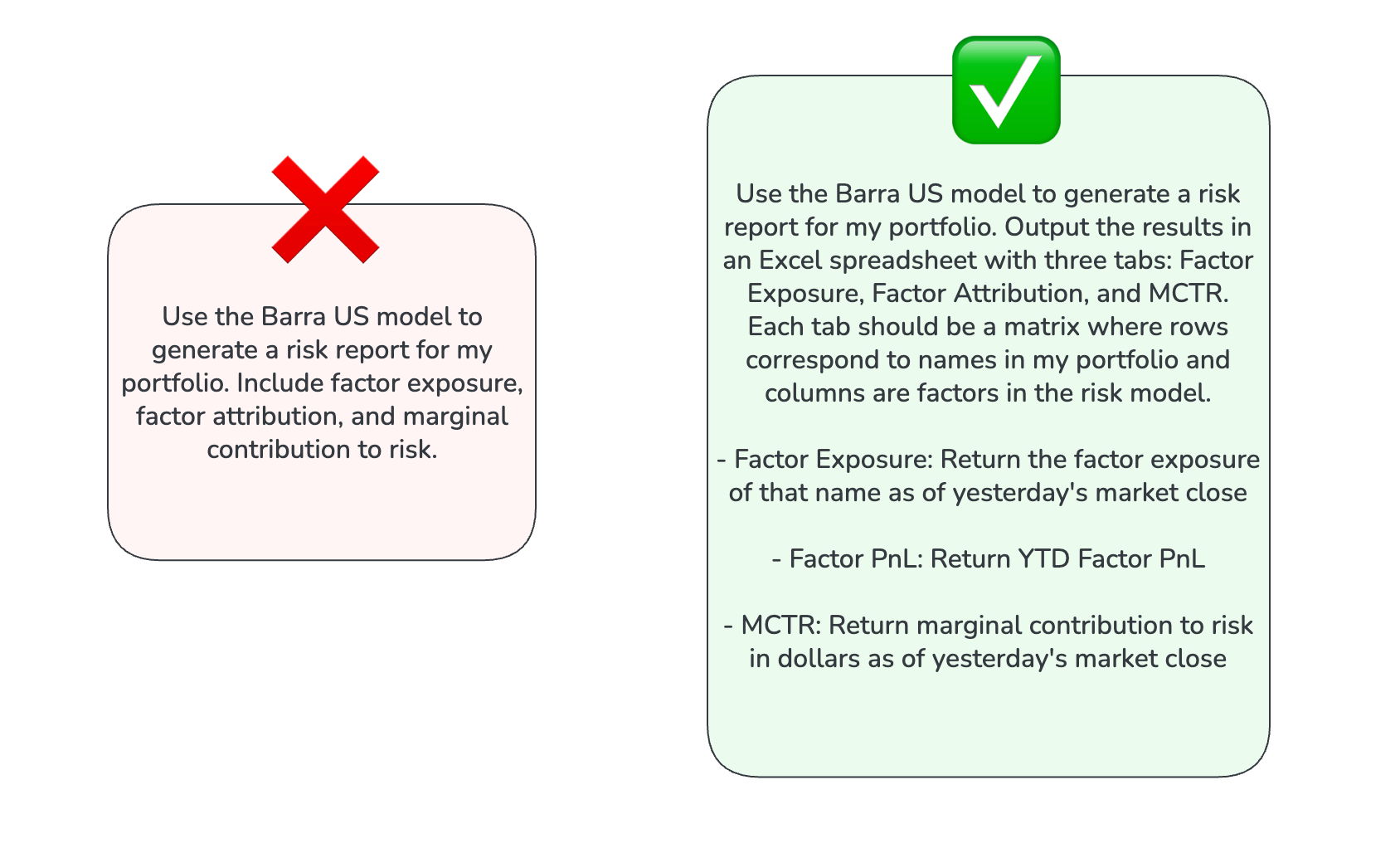 Use the Barra US model to generate a risk report for my portfolio. Include factor exposure, factor attribution, and marginal contribution to risk.

Use the Barra US model to generate a risk report for my portfolio. Output the results in an Excel spreadsheet with three tabs: Factor Exposure, Factor Attribution, and MCTR. Each tab should be a matrix where rows correspond to names in my portfolio and columns are factors in the risk model.

- Factor Exposure: Return the factor exposure of that name as of yesterday's market close

- Factor PnL: Return YTD Factor PnL

- MCTR: Return marginal contribution to risk in dollars as of yesterday's market close